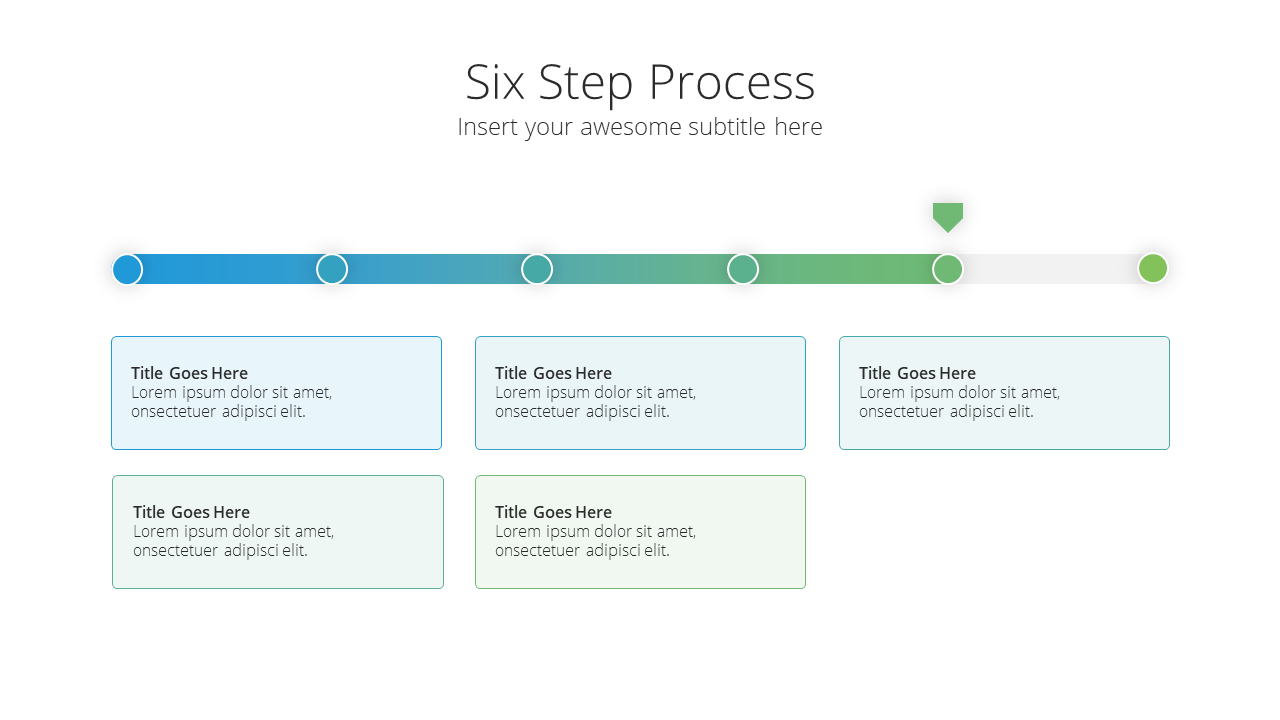 Six Step Process
Insert your awesome subtitle here

Title Goes Here
Lorem ipsum dolor sit amet, onsectetuer adipisci elit.

Title Goes Here
Lorem ipsum dolor sit amet, onsectetuer adipisci elit.

Title Goes Here
Lorem ipsum dolor sit amet, onsectetuer adipisci elit.

Title Goes Here
Lorem ipsum dolor sit amet, onsectetuer adipisci elit.

Title Goes Here
Lorem ipsum dolor sit amet, onsectetuer adipisci elit.